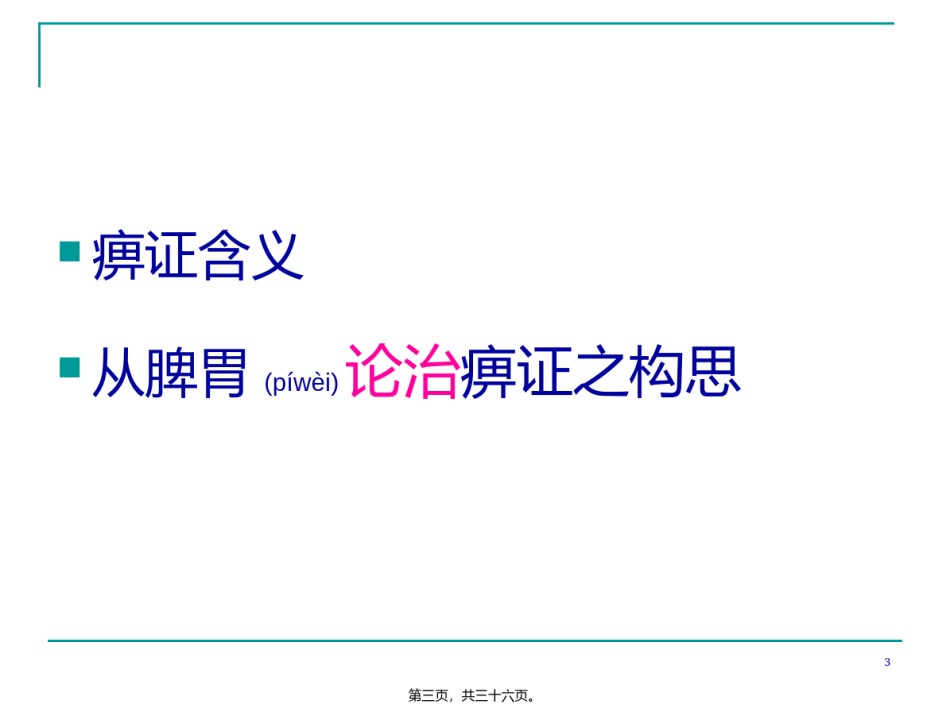 痹证含义

从脾胃 (píwèi) 论治痹证之构思

3

第三页，共三十六页。